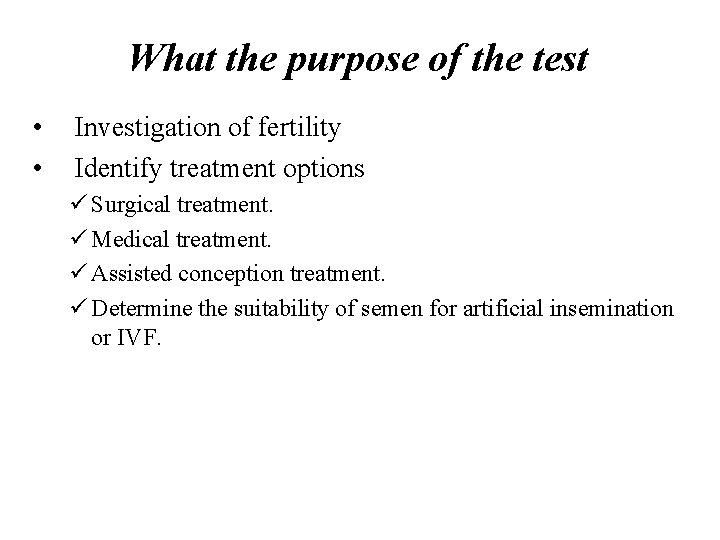 What the purpose of the test

• Investigation of fertility
• Identify treatment options
✓ Surgical treatment.
✓ Medical treatment.
✓ Assisted conception treatment.
✓ Determine the suitability of semen for artificial insemination or IVF.